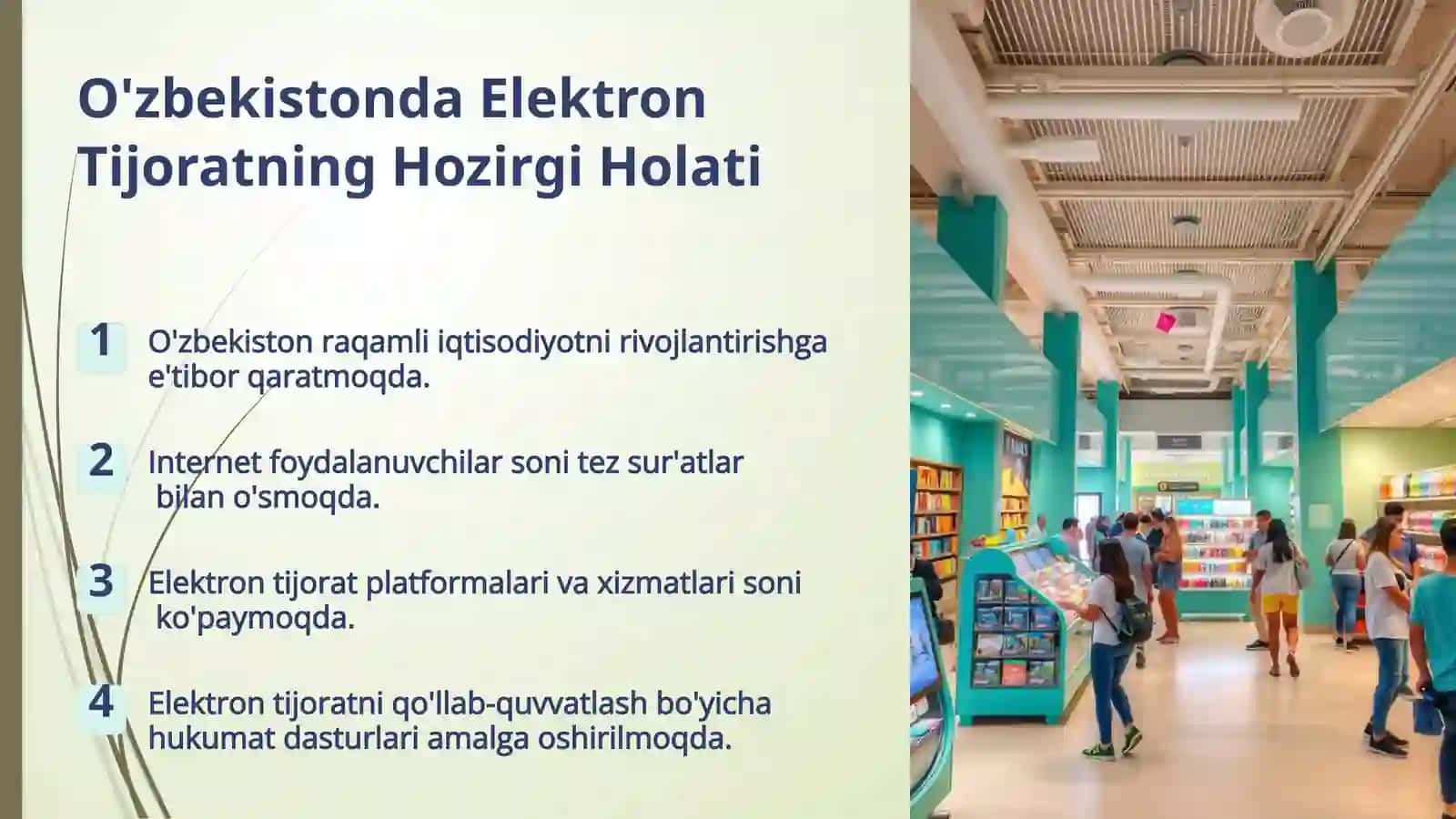 O'zbekistonda Elektron Tijoratning Hozirgi Holati

1 O'zbekiston raqamli iqtisodiyotni rivojlantirishga e'tibor qaratmoqda.

2 Internet foydalanuvchilar soni tez sur'atlar bilan o'smoqda.

3 Elektron tijorat platformalari va xizmatlari soni ko'paymoqda.

4 Elektron tijoratni qo'llab-quvvatlash bo'yicha hukumat dasturlari amalga oshirilmoqda.